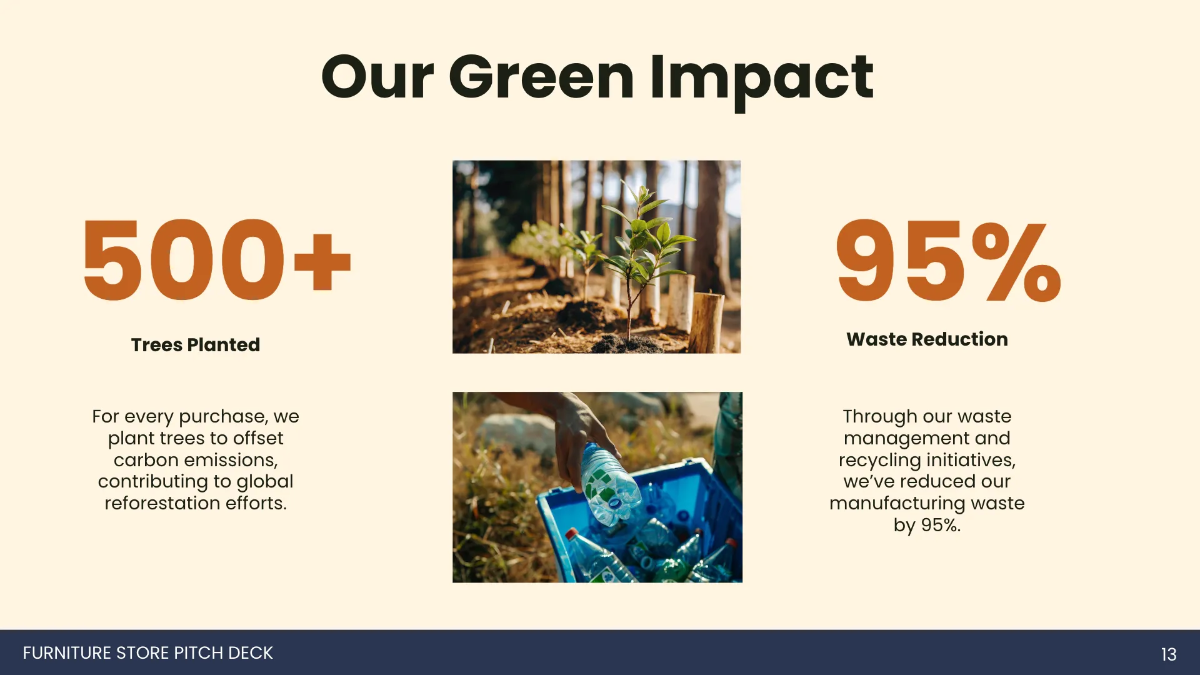 Our Green Impact

500+

Trees Planted

For every purchase, we plant trees to offset carbon emissions, contributing to global reforestation efforts.

95%

Waste Reduction

Through our waste management and recycling initiatives, we've reduced our manufacturing waste by 95%.

FURNITURE STORE PITCH DECK

13